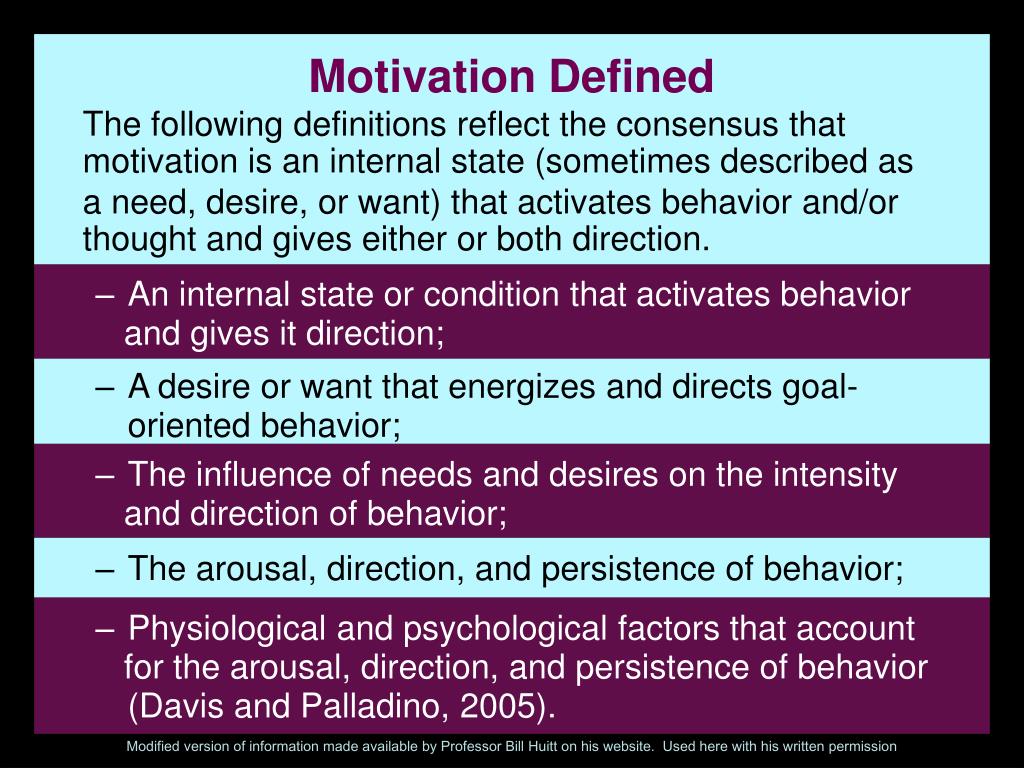 Motivation Defined

The following definitions reflect the consensus that motivation is an internal state (sometimes described as a need, desire, or want) that activates behavior and/or thought and gives either or both direction.

– An internal state or condition that activates behavior and gives it direction;

– A desire or want that energizes and directs goal-oriented behavior;

– The influence of needs and desires on the intensity and direction of behavior;

– The arousal, direction, and persistence of behavior;

– Physiological and psychological factors that account for the arousal, direction, and persistence of behavior (Davis and Palladino, 2005).

Modified version of information made available by Professor Bill Huitt on his website. Used here with his written permission